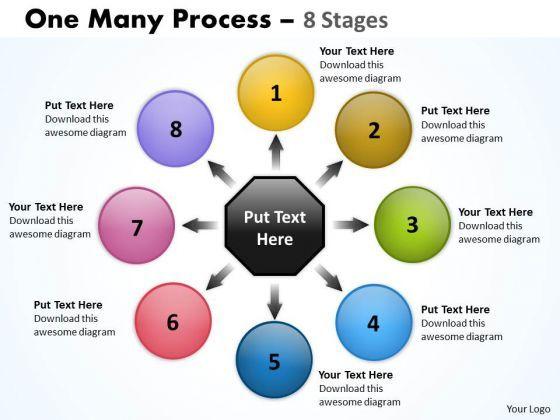 One Many Process – 8 Stages

Put Text Here

1
Your Text Here
Download this awesome diagram

2
Put Text Here
Download this awesome diagram

3
Your Text Here
Download this awesome diagram

4
Put Text Here
Download this awesome diagram

5
Your Text Here
Download this awesome diagram

6
Put Text Here
Download this awesome diagram

7
Your Text Here
Download this awesome diagram

8
Put Text Here
Download this awesome diagram

Your Logo